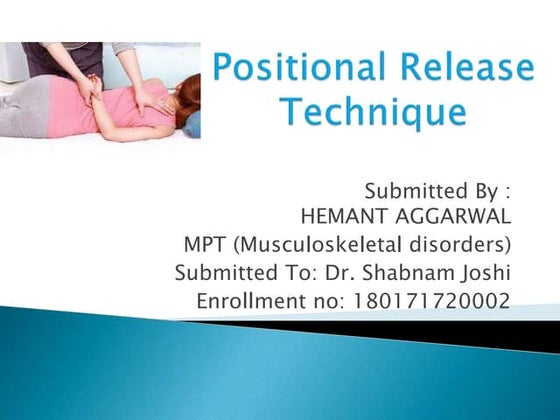 Positional Release Technique

Submitted By :
HEMANT AGGARWAL
MPT (Musculoskeletal disorders)
Submitted To: Dr. Shabnam Joshi
Enrollment no: 180171720002